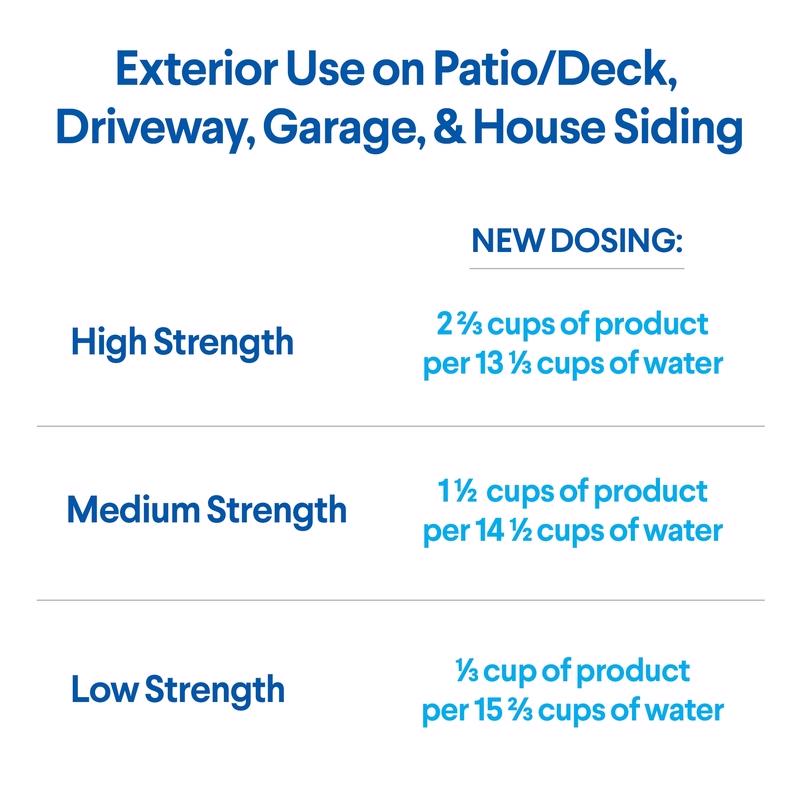 Exterior Use on Patio/Deck, Driveway, Garage, & House Siding

| | NEW DOSING: |
|---|---|
| High Strength | 2 ⅔ cups of product per 13 ⅓ cups of water |
| Medium Strength | 1 ½ cups of product per 14 ½ cups of water |
| Low Strength | ⅓ cup of product per 15 ⅔ cups of water |